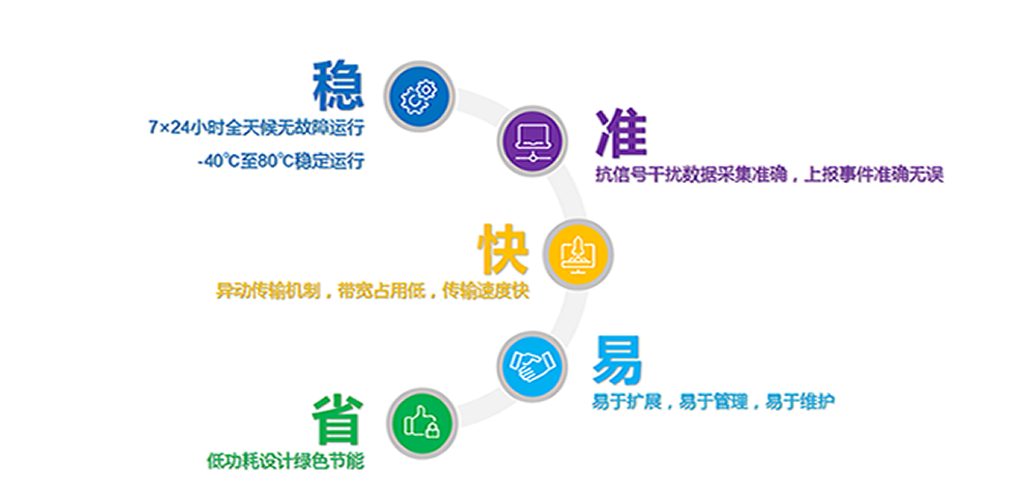 稳
7×24小时全天候无故障运行
-40℃至80℃稳定运行

准
抗信号干扰数据采集准确，上报事件准确无误

快
异动传输机制，带宽占用低，传输速度快

易
易于扩展，易于管理，易于维护

省
低功耗设计绿色节能